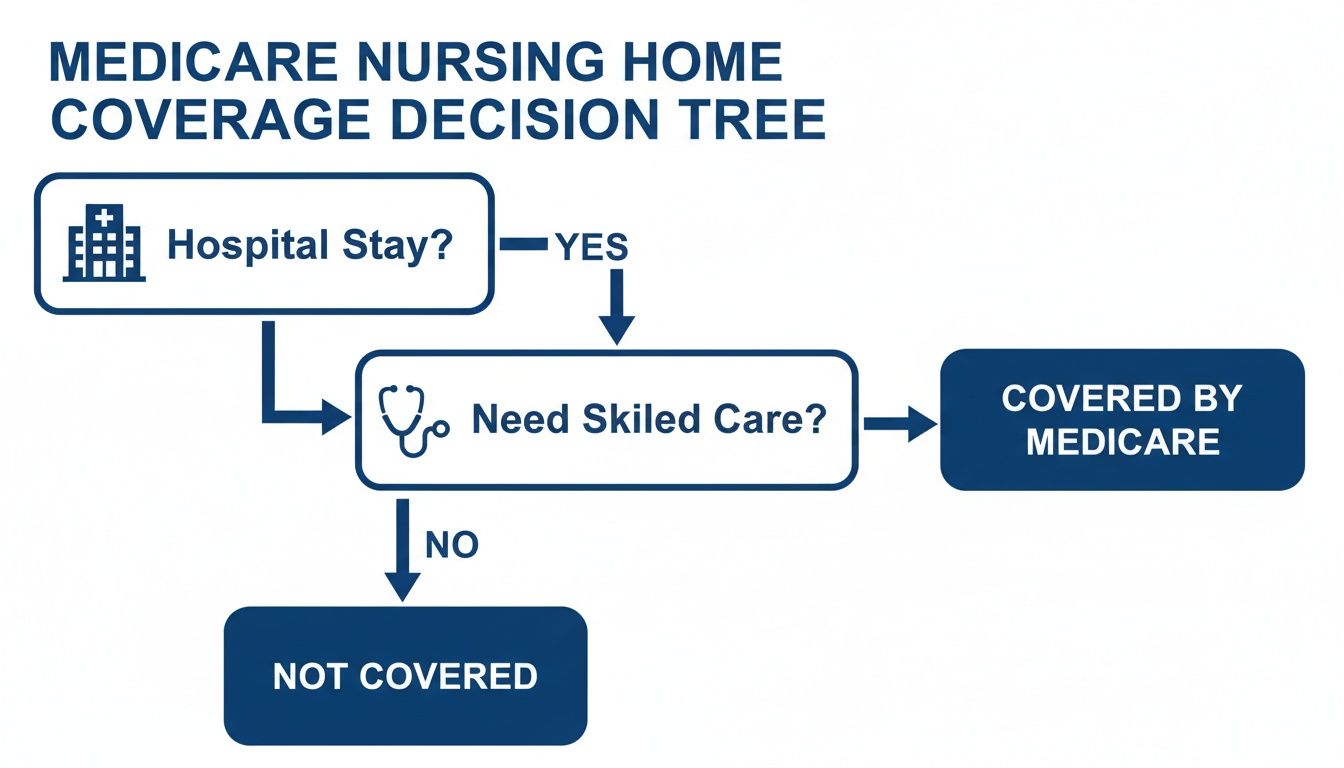 MEDICARE NURSING HOME COVERAGE DECISION TREE

Hospital Stay?

YES

Need Skiled Care?

COVERED BY MEDICARE

NO

NOT COVERED